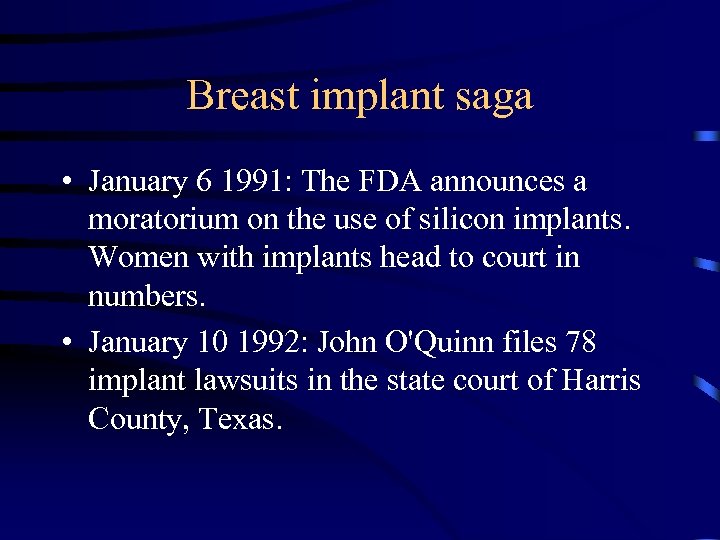 Breast implant saga

• January 6 1991: The FDA announces a moratorium on the use of silicon implants. Women with implants head to court in numbers.

• January 10 1992: John O'Quinn files 78 implant lawsuits in the state court of Harris County, Texas.